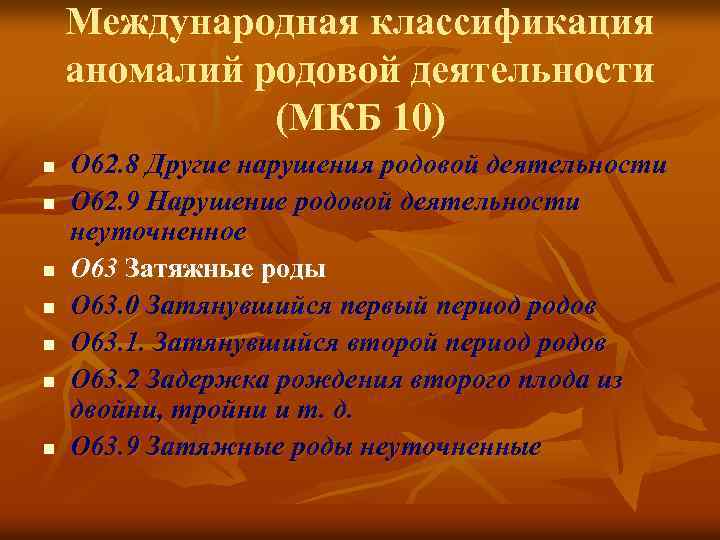 Международная классификация аномалий родовой деятельности (МКБ 10)

■ О62.8 Другие нарушения родовой деятельности
■ О62.9 Нарушение родовой деятельности неуточненное
■ О63 Затяжные роды
■ О63.0 Затянувшийся первый период родов
■ О63.1. Затянувшийся второй период родов
■ О63.2 Задержка рождения второго плода из двойни, тройни и т. д.
■ О63.9 Затяжные роды неуточненные